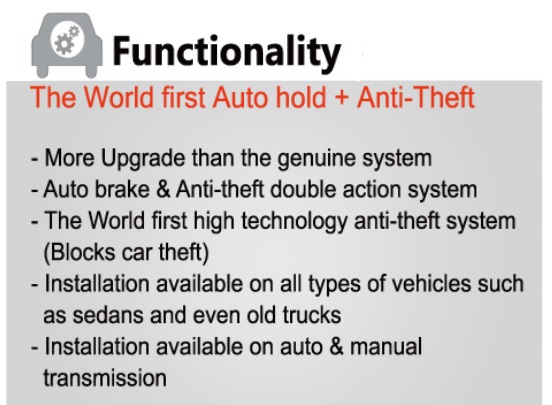 Functionality

The World first Auto hold + Anti-Theft

- More Upgrade than the genuine system
- Auto brake & Anti-theft double action system
- The World first high technology anti-theft system (Blocks car theft)
- Installation available on all types of vehicles such as sedans and even old trucks
- Installation available on auto & manual transmission